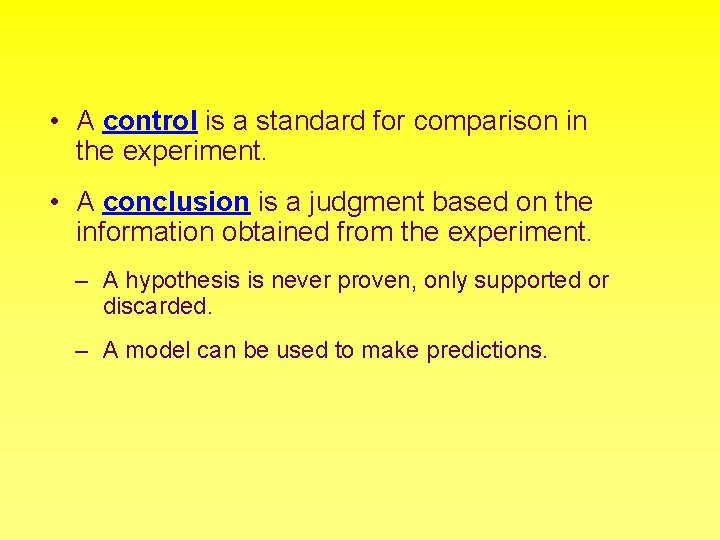 • A control is a standard for comparison in the experiment.

• A conclusion is a judgment based on the information obtained from the experiment.

– A hypothesis is never proven, only supported or discarded.

– A model can be used to make predictions.